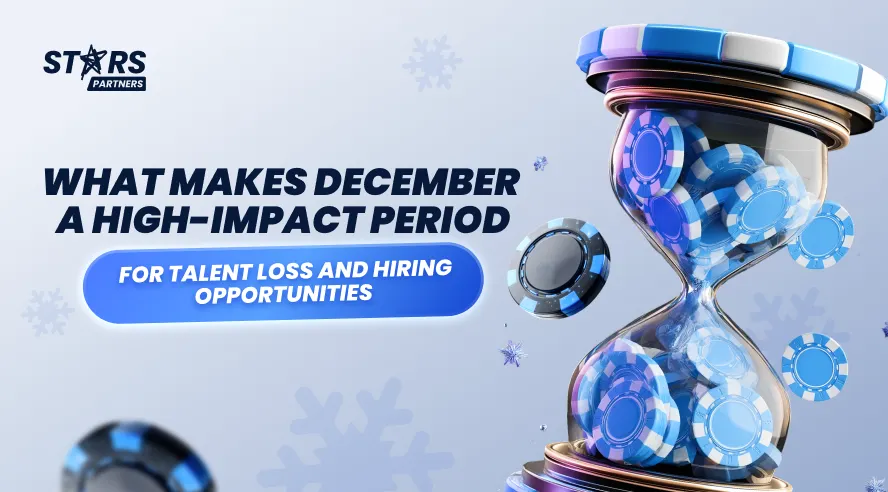 STARS
PARTNERS

WHAT MAKES DECEMBER A HIGH-IMPACT PERIOD

FOR TALENT LOSS AND HIRING OPPORTUNITIES